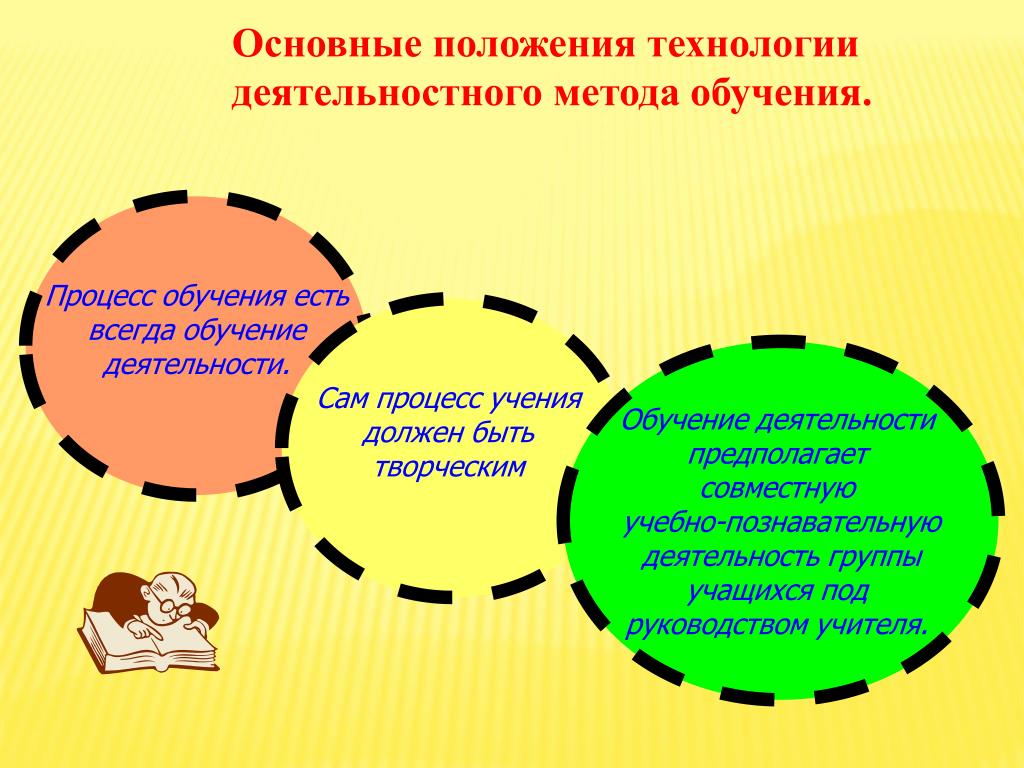 Основные положения технологии деятельностного метода обучения.

Процесс обучения есть всегда обучение деятельности.

Сам процесс учения должен быть творческим

Обучение деятельности предполагает совместную учебно-познавательную деятельность группы учащихся под руководством учителя.